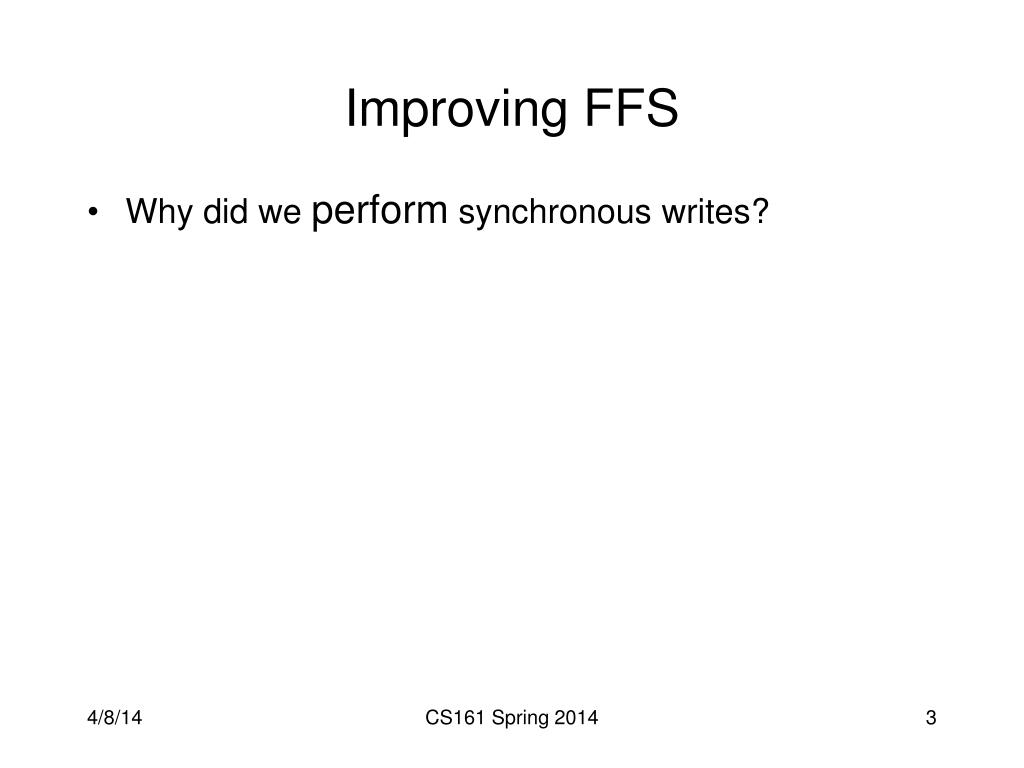 Improving FFS

• Why did we perform synchronous writes?

4/8/14

CS161 Spring 2014

3